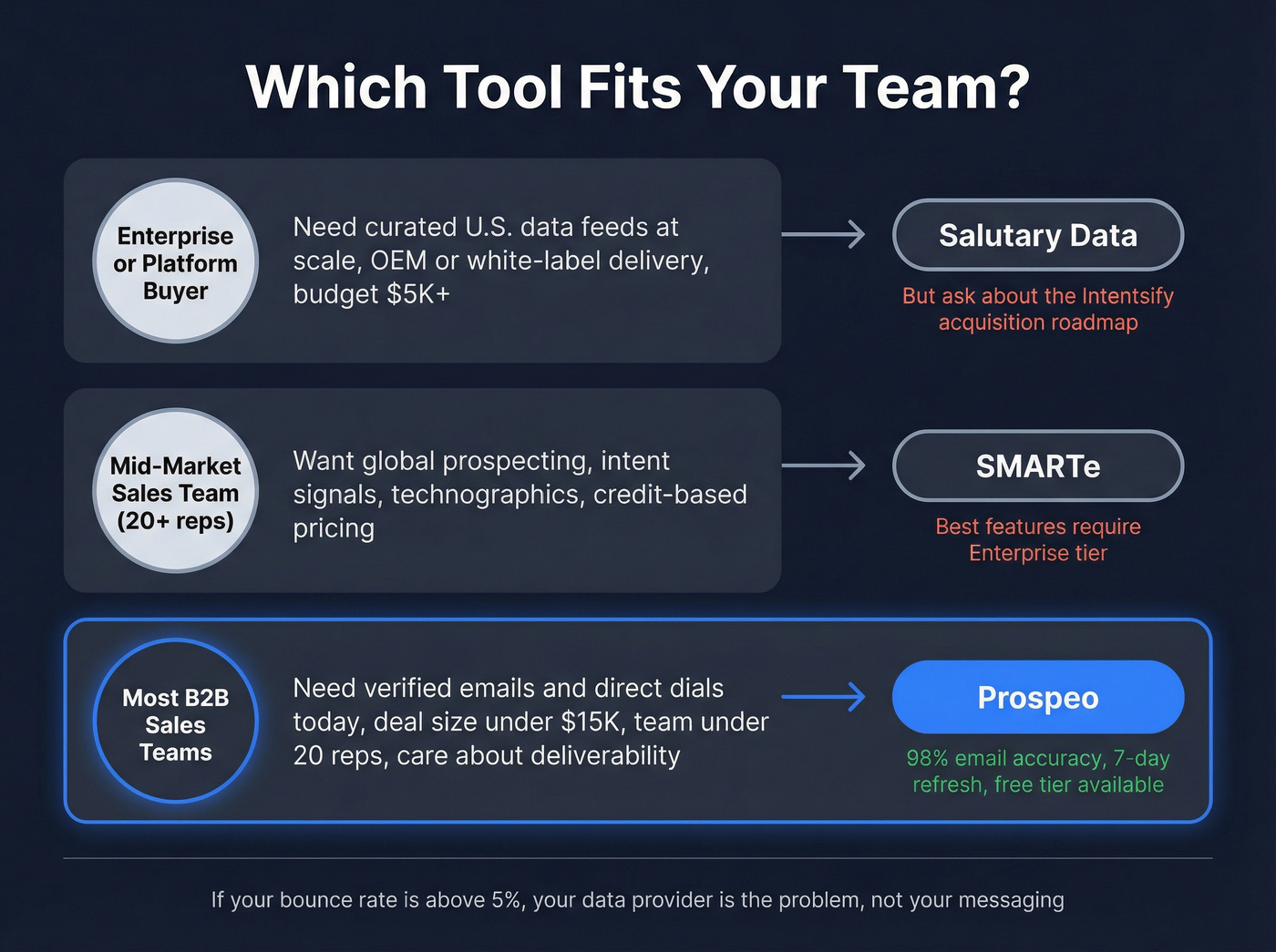 Which Tool Fits Your Team?

Enterprise or Platform Buyer

Need curated U.S. data feeds at scale, OEM or white-label delivery, budget $5K+

Salutary Data

But ask about the Intentsify acquisition roadmap

Mid-Market Sales Team (20+ reps)

Want global prospecting, intent signals, technographics, credit-based pricing

SMARTe

Best features require Enterprise tier

Most B2B Sales Teams

Need verified emails and direct dials today, deal size under $15K, team under 20 reps, care about deliverability

Prospeo

98% email accuracy, 7-day refresh, free tier available

If your bounce rate is above 5%, your data provider is the problem, not your messaging